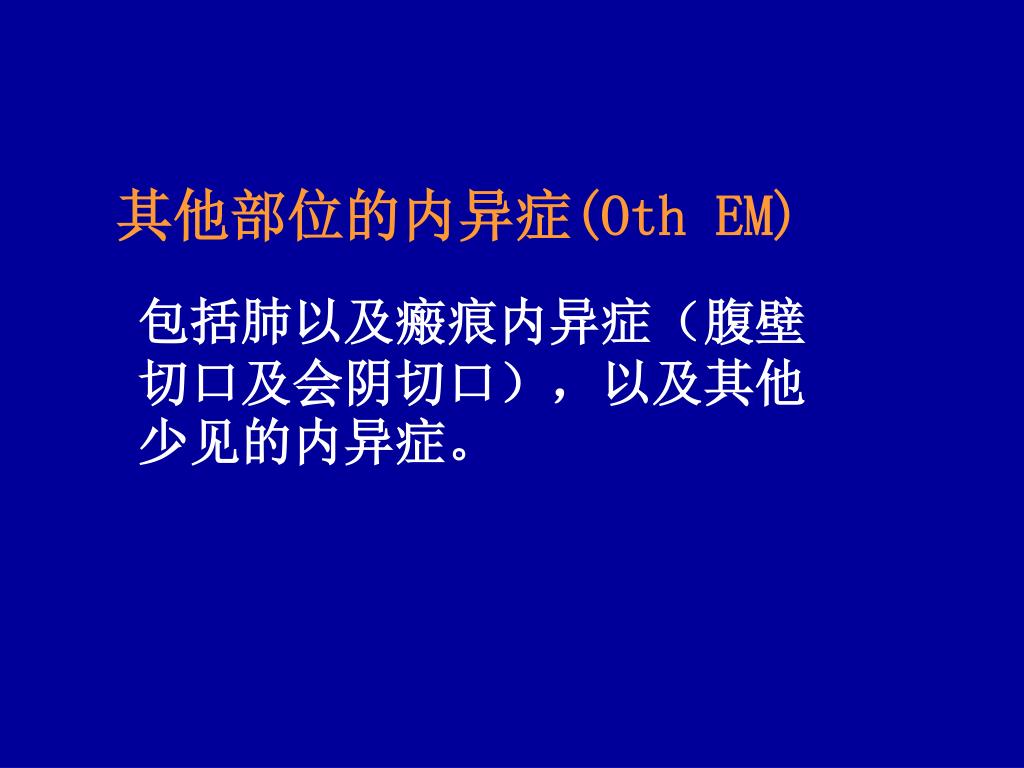 其他部位的内异症(Oth EM)

包括肺以及瘢痕内异症（腹壁切口及会阴切口），以及其他少见的内异症。